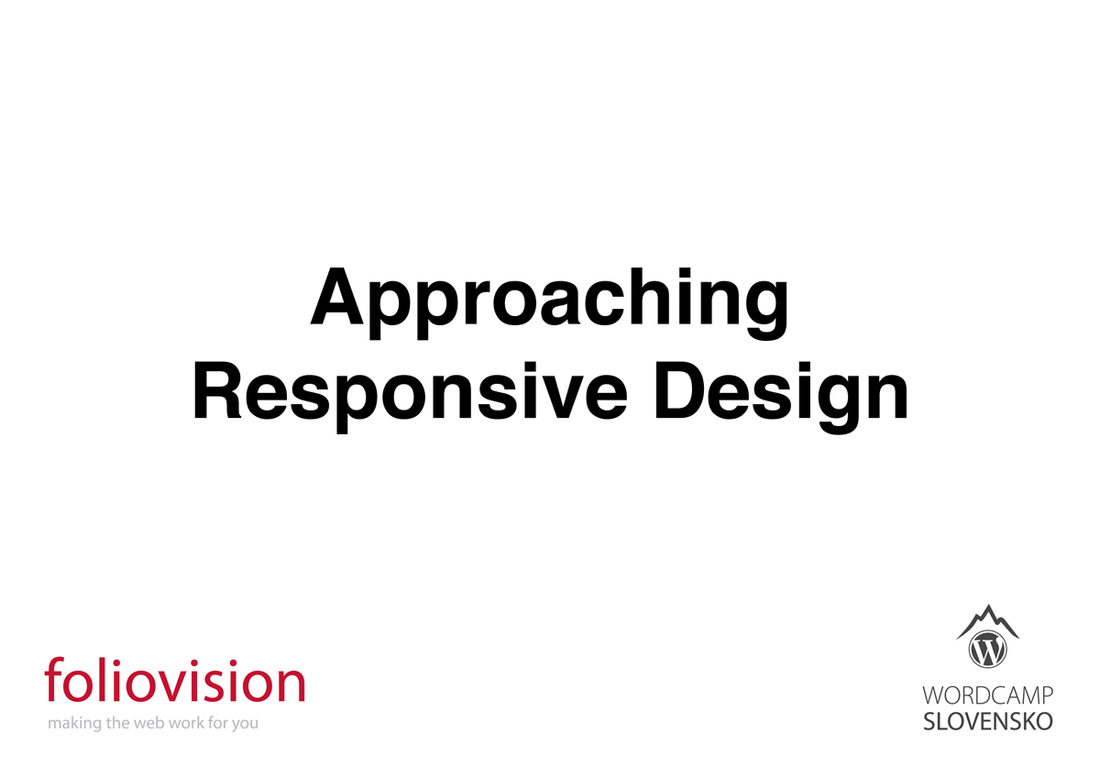 Approaching
Responsive Design

foliovision
making the web work for you

WORDCAMP
SLOVENSKO